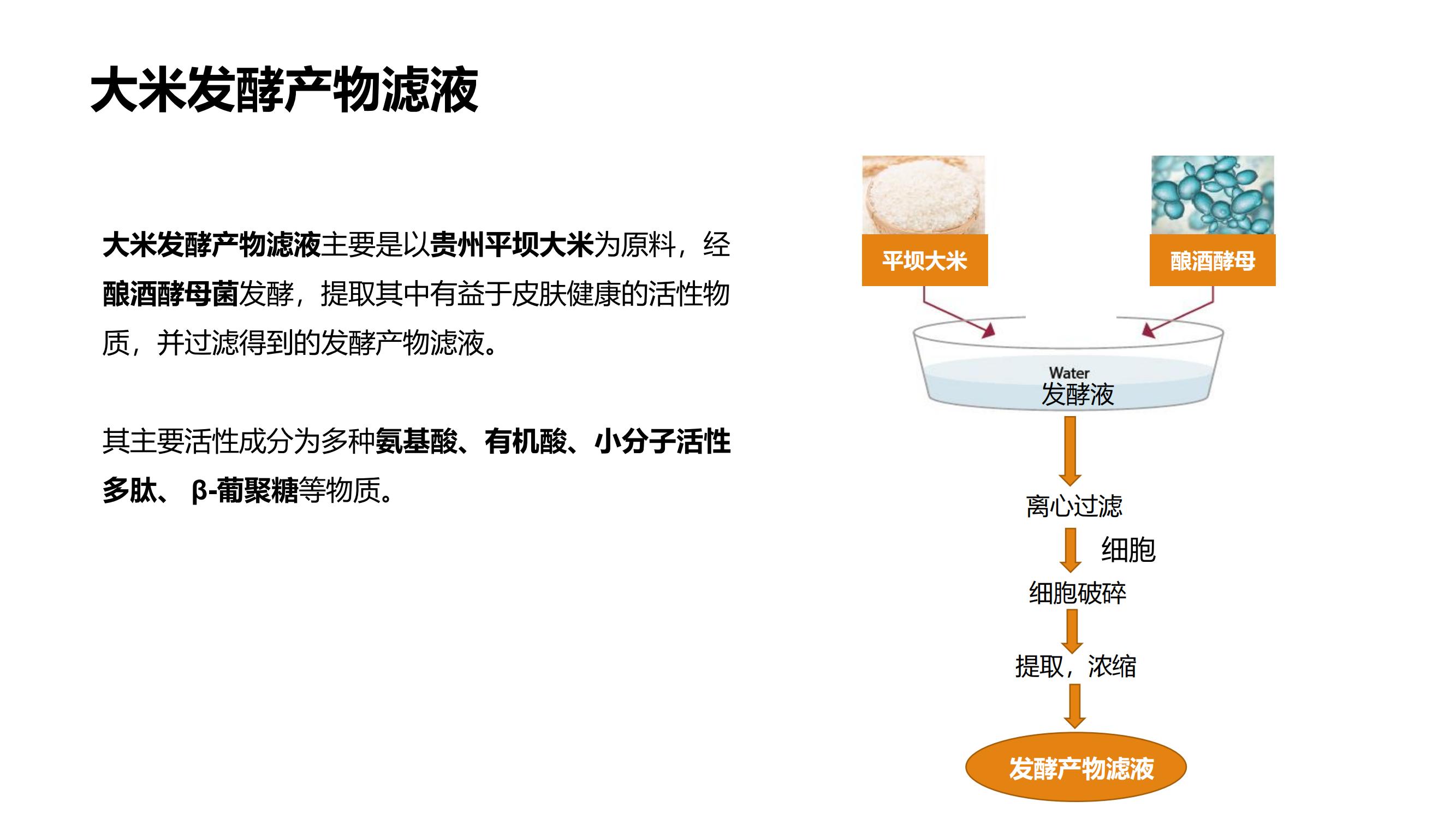 大米发酵产物滤液

大米发酵产物滤液主要是以贵州平坝大米为原料，经酿酒酵母菌发酵，提取其中有益于皮肤健康的活性物质，并过滤得到的发酵产物滤液。

其主要活性成分为多种氨基酸、有机酸、小分子活性多肽、 β-葡聚糖等物质。

平坝大米

酿酒酵母

Water
发酵液

离心过滤

细胞

细胞破碎

提取，浓缩

发酵产物滤液